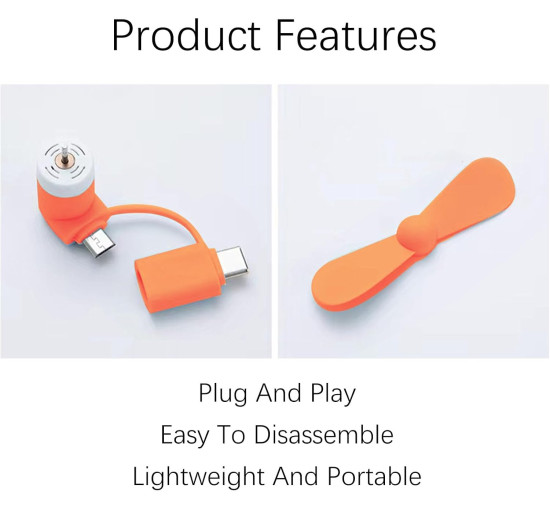 Product Features

Plug And Play

Easy To Disassemble

Lightweight And Portable